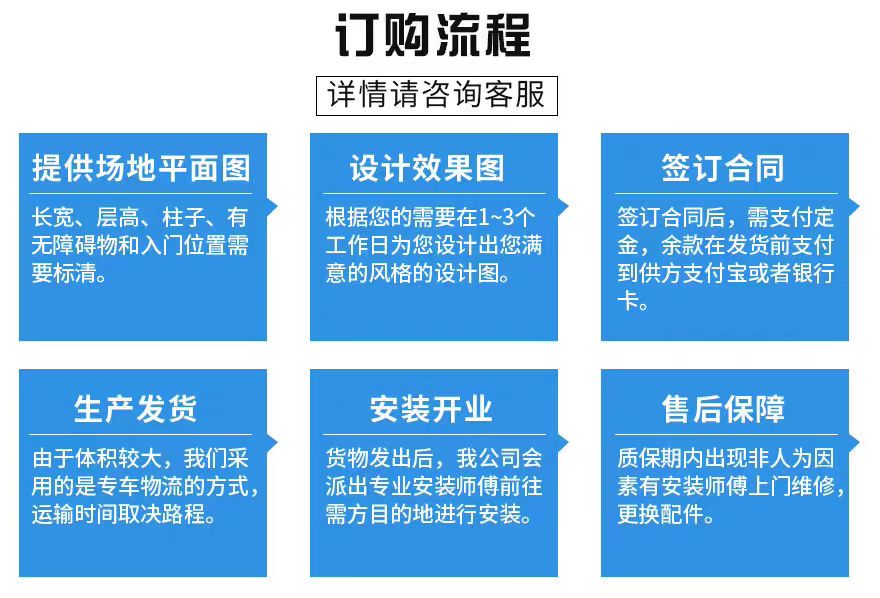 订购流程

详情请咨询客服

提供场地平面图

长宽、层高、柱子、有无障碍物和入门位置需要标清。

设计效果图

根据您的需要在1~3个工作日为您设计出您满意的风格的设计图。

签订合同

签订合同后，需支付定金，余款在发货前支付到供方支付宝或者银行卡。

生产发货

由于体积较大，我们采用的是专车物流的方式，运输时间取决路程。

安装开业

货物发出后，我公司会派出专业安装师傅前往需方目的地进行安装。

售后保障

质保期内出现非人为因素有安装师傅上门维修，更换配件。